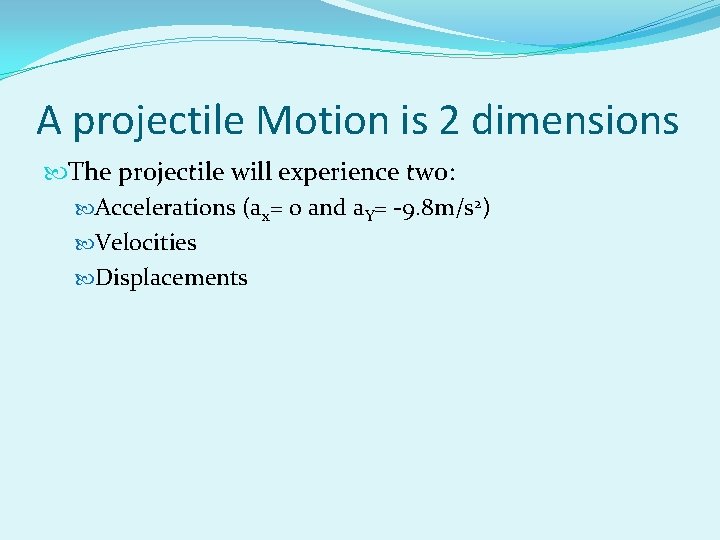 A projectile Motion is 2 dimensions

The projectile will experience two:

Accelerations ($a_x$= 0 and $a_Y$= -9.8m/s$^2$)

Velocities

Displacements